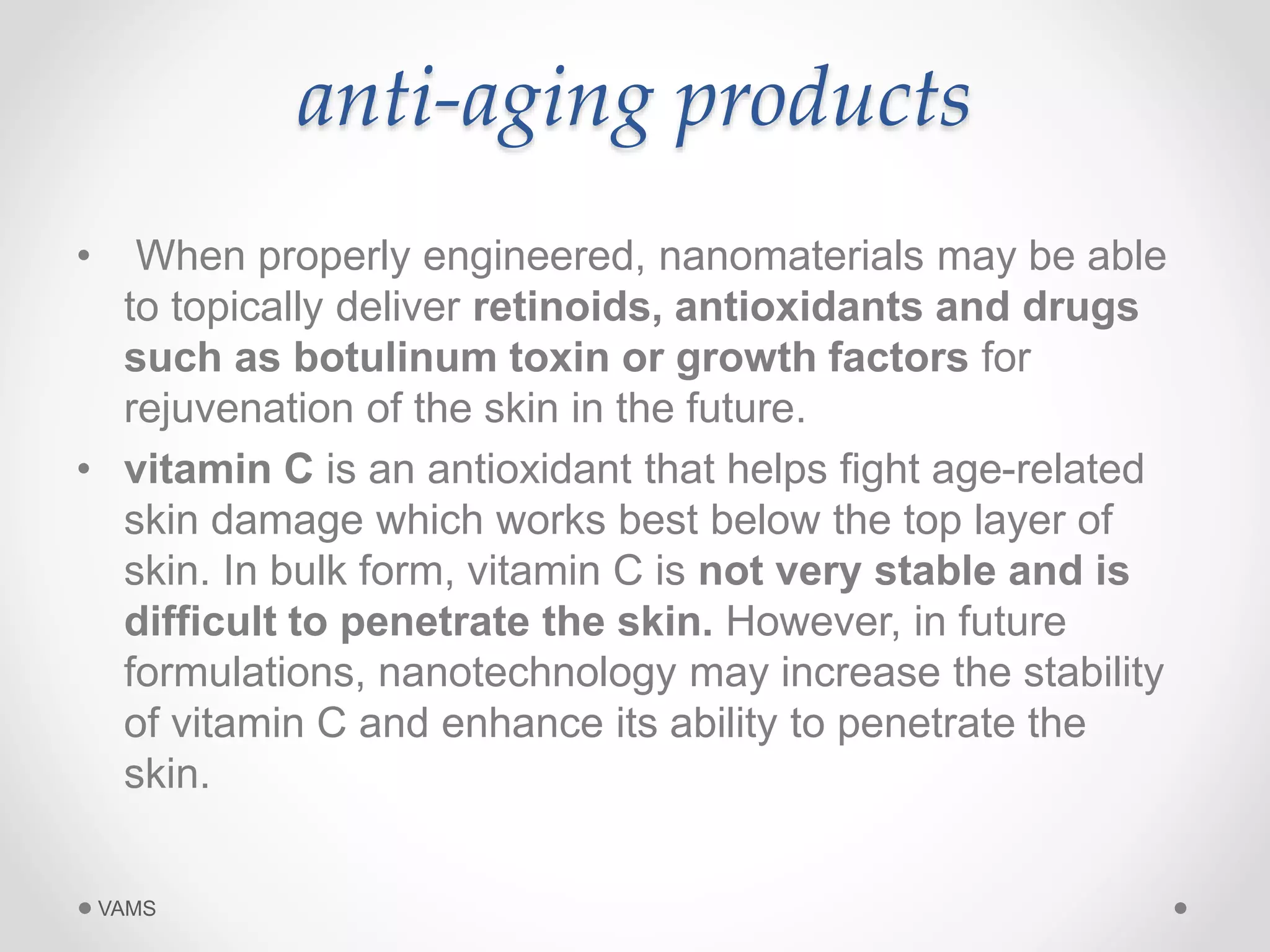 anti-aging products

• When properly engineered, nanomaterials may be able to topically deliver retinoids, antioxidants and drugs such as botulinum toxin or growth factors for rejuvenation of the skin in the future.

• vitamin C is an antioxidant that helps fight age-related skin damage which works best below the top layer of skin. In bulk form, vitamin C is not very stable and is difficult to penetrate the skin. However, in future formulations, nanotechnology may increase the stability of vitamin C and enhance its ability to penetrate the skin.

VAMS